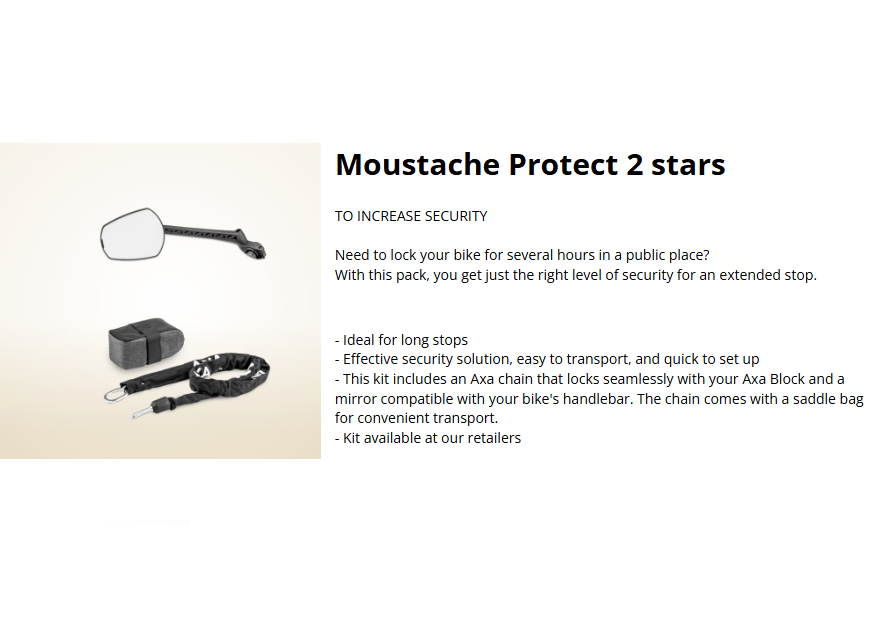 Moustache Protect 2 stars

TO INCREASE SECURITY

Need to lock your bike for several hours in a public place?
With this pack, you get just the right level of security for an extended stop.

- Ideal for long stops
- Effective security solution, easy to transport, and quick to set up
- This kit includes an Axa chain that locks seamlessly with your Axa Block and a mirror compatible with your bike's handlebar. The chain comes with a saddle bag for convenient transport.
- Kit available at our retailers